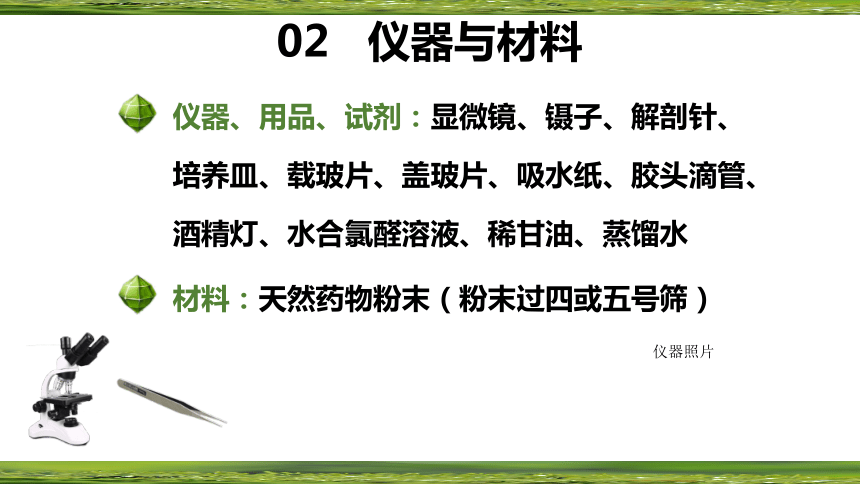 02 仪器与材料

仪器、用品、试剂：显微镜、镊子、解剖针、培养皿、载玻片、盖玻片、吸水纸、胶头滴管、酒精灯、水合氯醛溶液、稀甘油、蒸馏水

材料：天然药物粉末（粉末过四或五号筛）

仪器照片